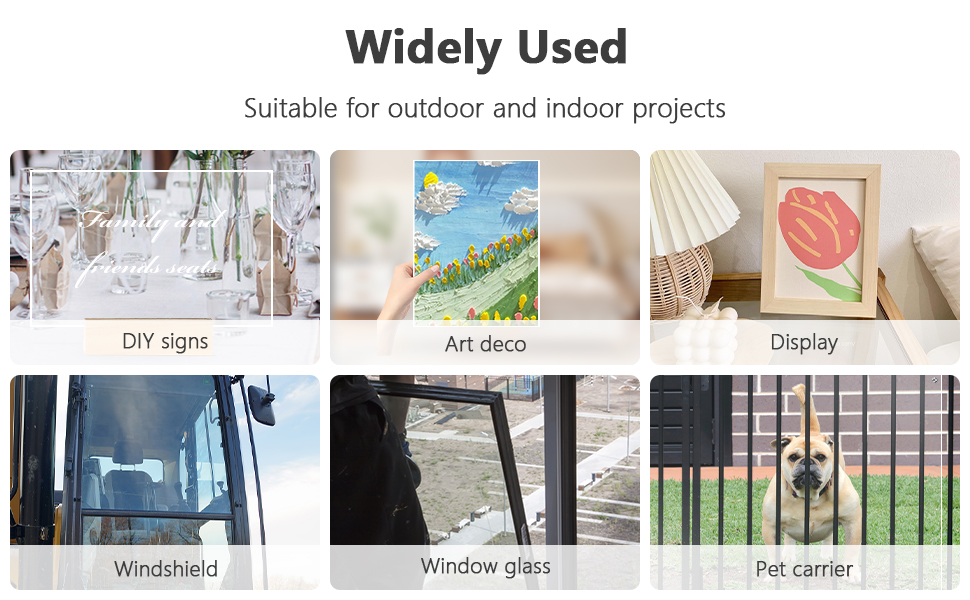 Widely Used

Suitable for outdoor and indoor projects

Family and friends seats

DIY signs

Art deco

Display

Windshield

Window glass

Pet carrier